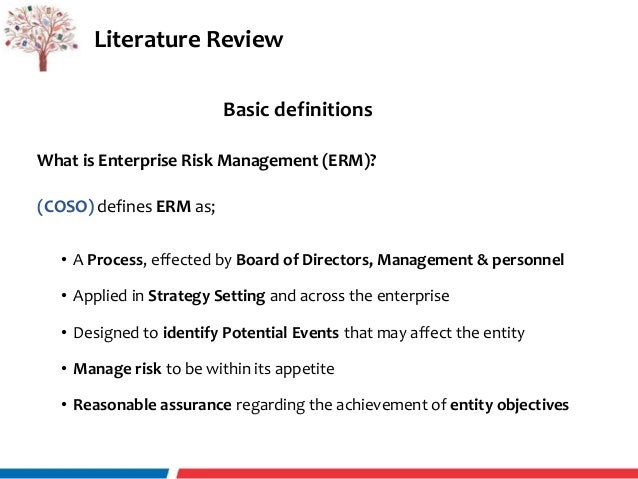 Literature Review

Basic definitions

What is Enterprise Risk Management (ERM)?

(COSO) defines ERM as;

• A Process, effected by Board of Directors, Management & personnel

• Applied in Strategy Setting and across the enterprise

• Designed to identify Potential Events that may affect the entity

• Manage risk to be within its appetite

• Reasonable assurance regarding the achievement of entity objectives